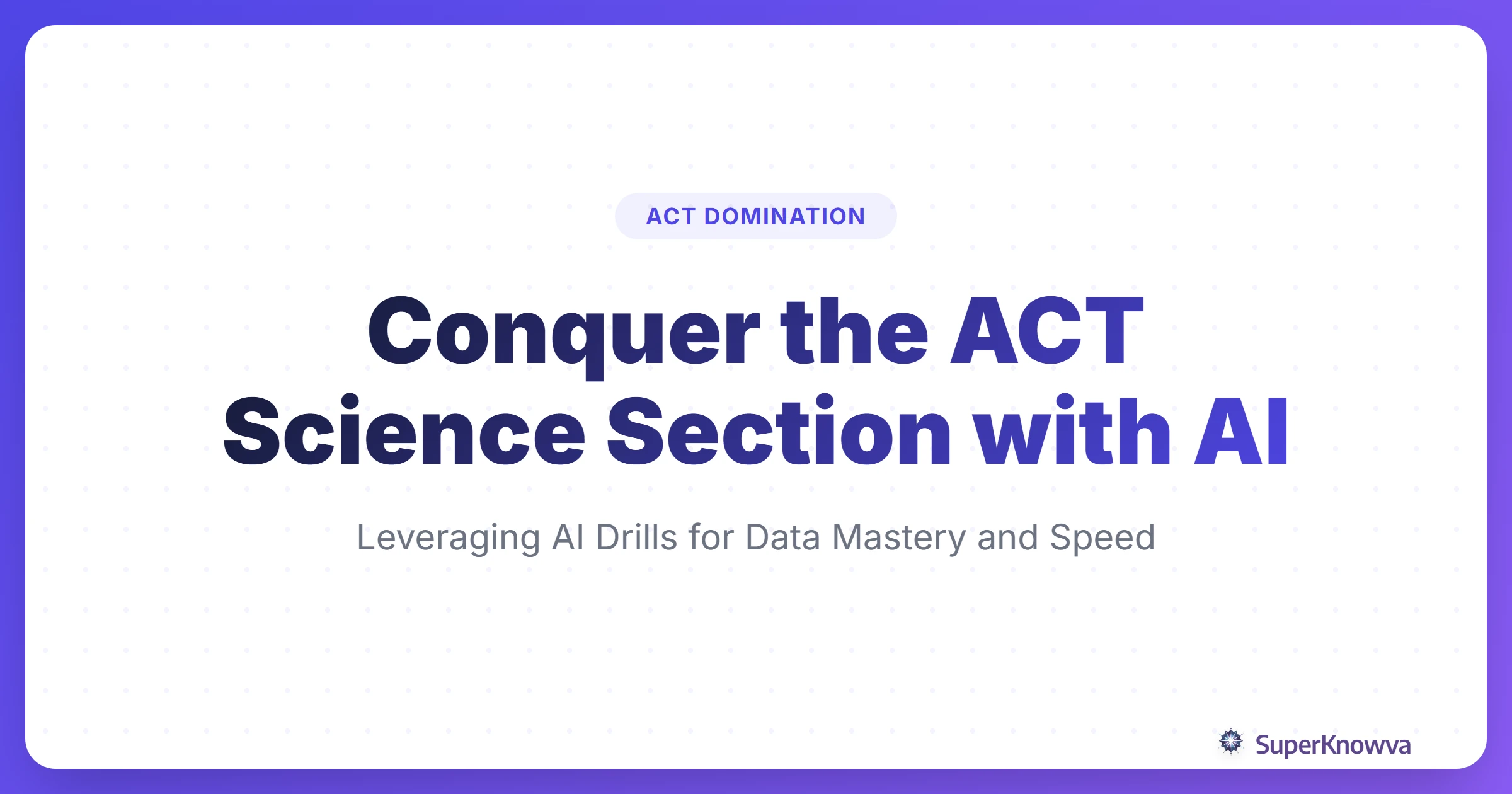 ACT DOMINATION

Conquer the ACT Science Section with AI

Leveraging AI Drills for Data Mastery and Speed

SuperKnowva